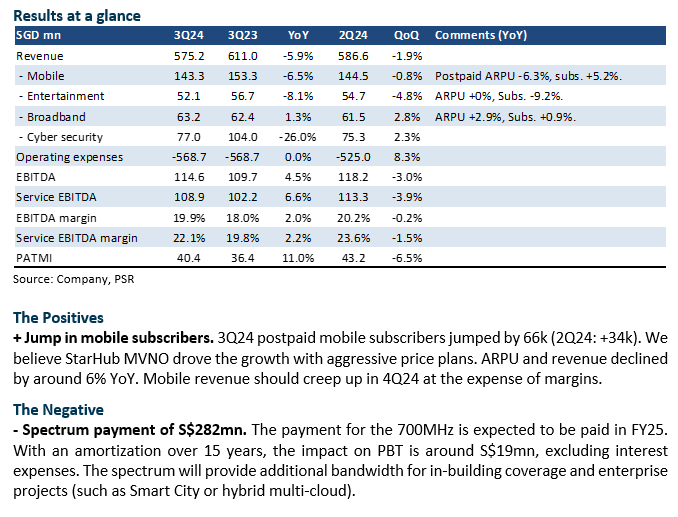 Results at a glance

| SGD mn | 3Q24 | 3Q23 | YoY | 2Q24 | QoQ | Comments (YoY) |
|---|---|---|---|---|---|---|
| Revenue | 575.2 | 611.0 | -5.9% | 586.6 | -1.9% | |
| - Mobile | 143.3 | 153.3 | -6.5% | 144.5 | -0.8% | Postpaid ARPU -6.3%, subs. +5.2%. |
| - Entertainment | 52.1 | 56.7 | -8.1% | 54.7 | -4.8% | ARPU +0%, Subs. -9.2%. |
| - Broadband | 63.2 | 62.4 | 1.3% | 61.5 | 2.8% | ARPU +2.9%, Subs. +0.9%. |
| - Cyber security | 77.0 | 104.0 | -26.0% | 75.3 | 2.3% | |
| Operating expenses | -568.7 | -568.7 | 0.0% | -525.0 | 8.3% | |
| EBITDA | 114.6 | 109.7 | 4.5% | 118.2 | -3.0% | |
| Service EBITDA | 108.9 | 102.2 | 6.6% | 113.3 | -3.9% | |
| EBITDA margin | 19.9% | 18.0% | 2.0% | 20.2% | -0.2% | |
| Service EBITDA margin | 22.1% | 19.8% | 2.2% | 23.6% | -1.5% | |
| PATMI | 40.4 | 36.4 | 11.0% | 43.2 | -6.5% | |

Source: Company, PSR

The Positives
+ Jump in mobile subscribers. 3Q24 postpaid mobile subscribers jumped by 66k (2Q24: +34k). We believe StarHub MVNO drove the growth with aggressive price plans. ARPU and revenue declined by around 6% YoY. Mobile revenue should creep up in 4Q24 at the expense of margins.

The Negative
- Spectrum payment of S$282mn. The payment for the 700MHz is expected to be paid in FY25. With an amortization over 15 years, the impact on PBT is around S$19mn, excluding interest expenses. The spectrum will provide additional bandwidth for in-building coverage and enterprise projects (such as Smart City or hybrid multi-cloud).